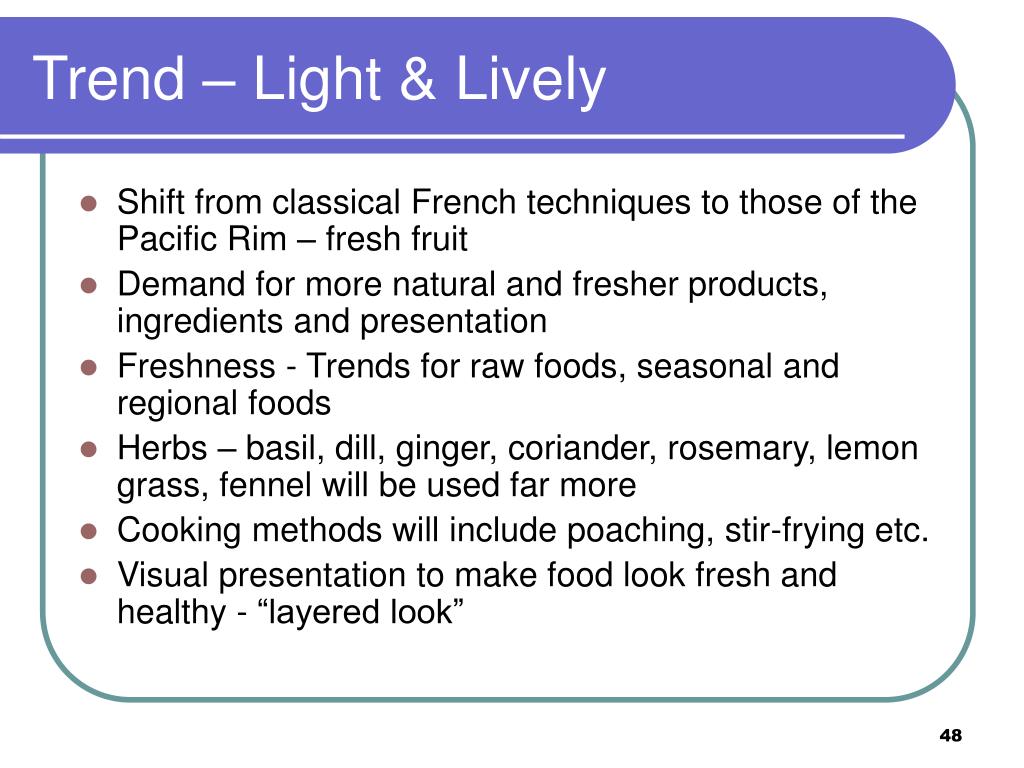 Trend – Light & Lively

- Shift from classical French techniques to those of the Pacific Rim – fresh fruit
- Demand for more natural and fresher products, ingredients and presentation
- Freshness - Trends for raw foods, seasonal and regional foods
- Herbs – basil, dill, ginger, coriander, rosemary, lemon grass, fennel will be used far more
- Cooking methods will include poaching, stir-frying etc.
- Visual presentation to make food look fresh and healthy - “layered look”

48